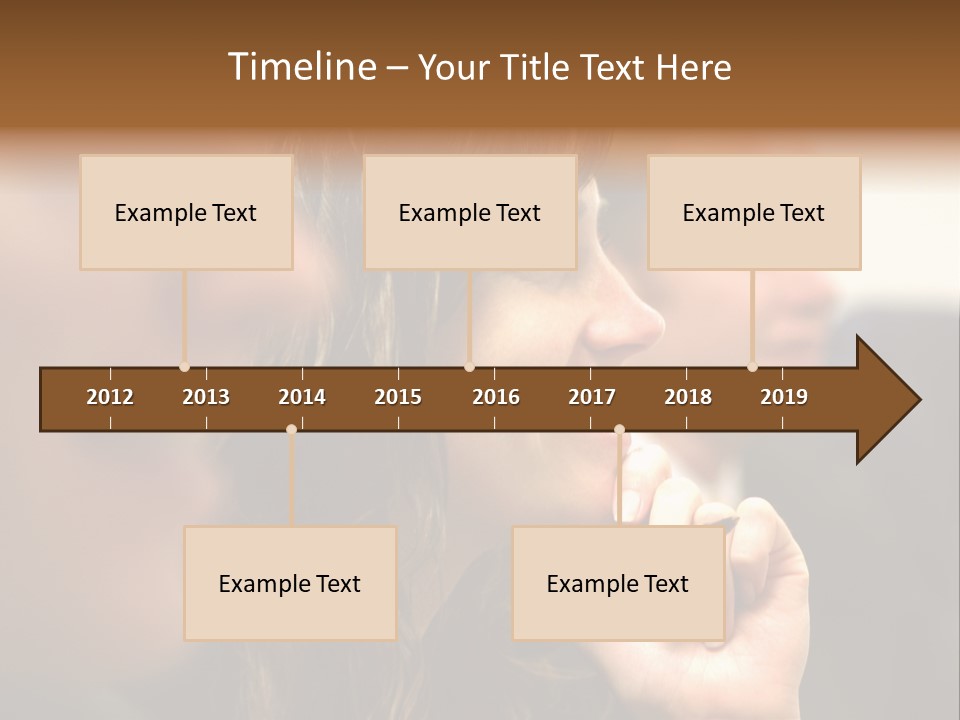 Timeline – Your Title Text Here

Example Text

Example Text

Example Text

2012 2013 2014 2015 2016 2017 2018 2019

Example Text

Example Text